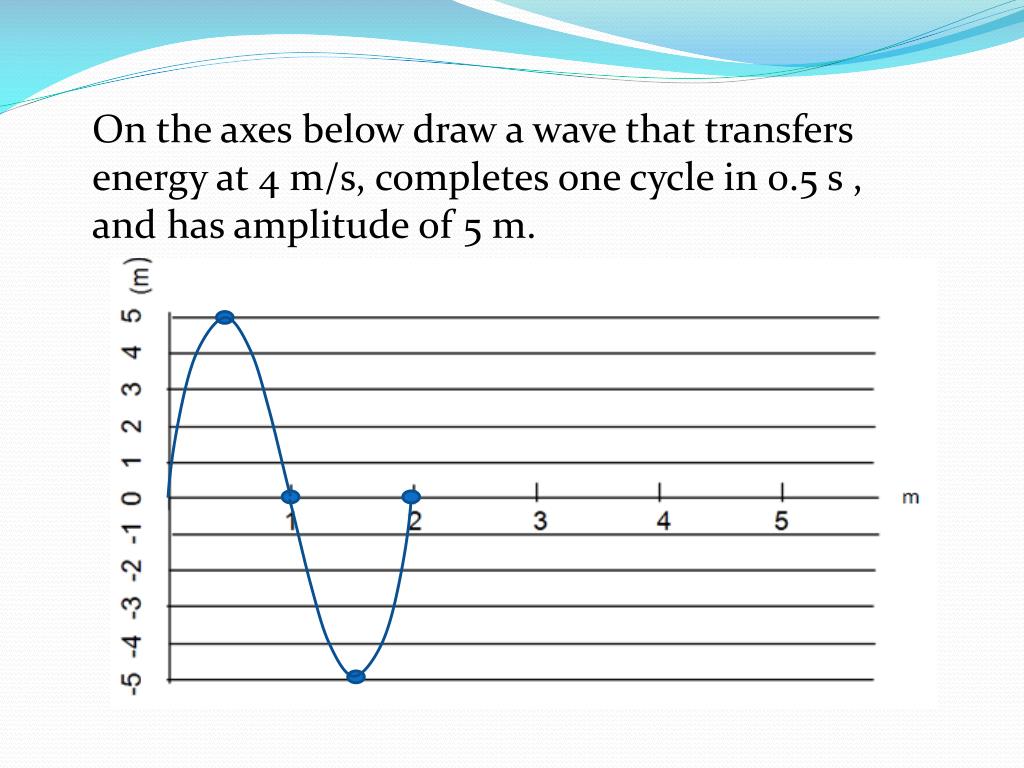 On the axes below draw a wave that transfers energy at 4 m/s, completes one cycle in 0.5 s , and has amplitude of 5 m.

(m)
5
4
3
2
1
0
-1
-2
-3
-4
-5

1
2
3
4
5
m